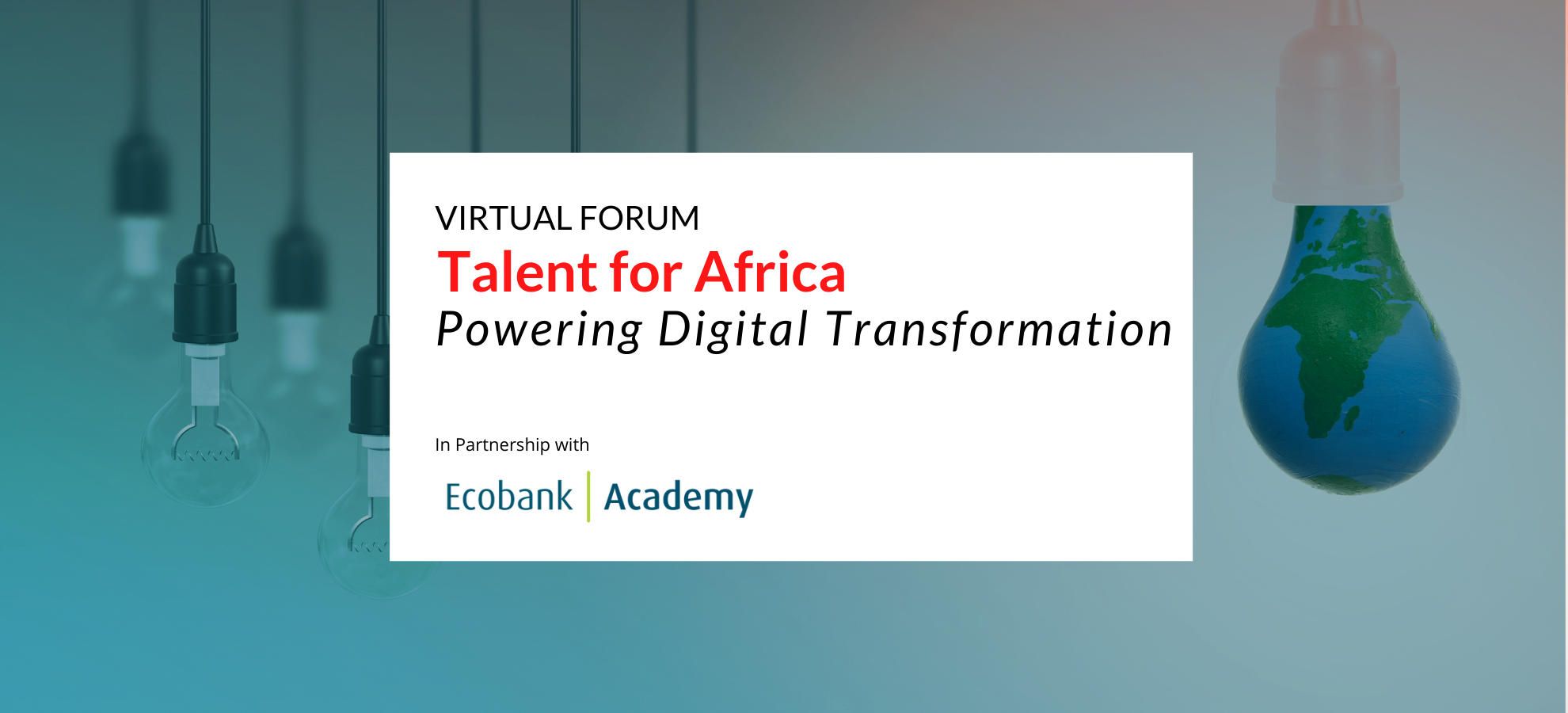 VIRTUAL FORUM
Talent for Africa
Powering Digital Transformation

In Partnership with

Ecobank | Academy